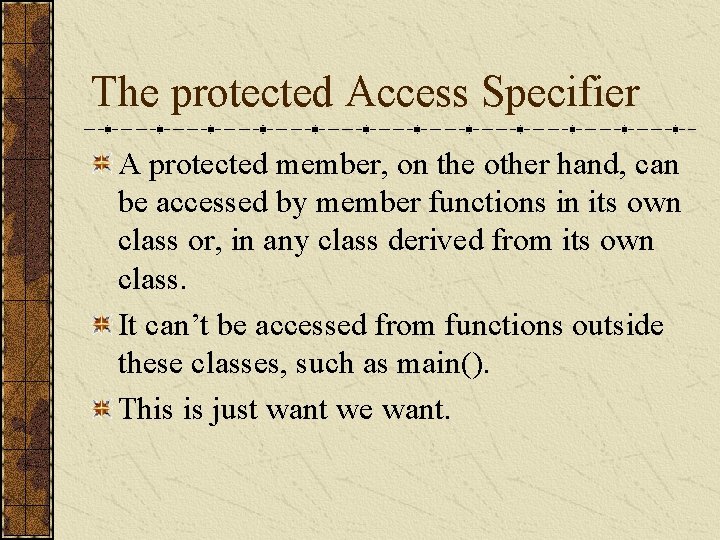 The protected Access Specifier

A protected member, on the other hand, can be accessed by member functions in its own class or, in any class derived from its own class.

It can’t be accessed from functions outside these classes, such as main().

This is just want we want.